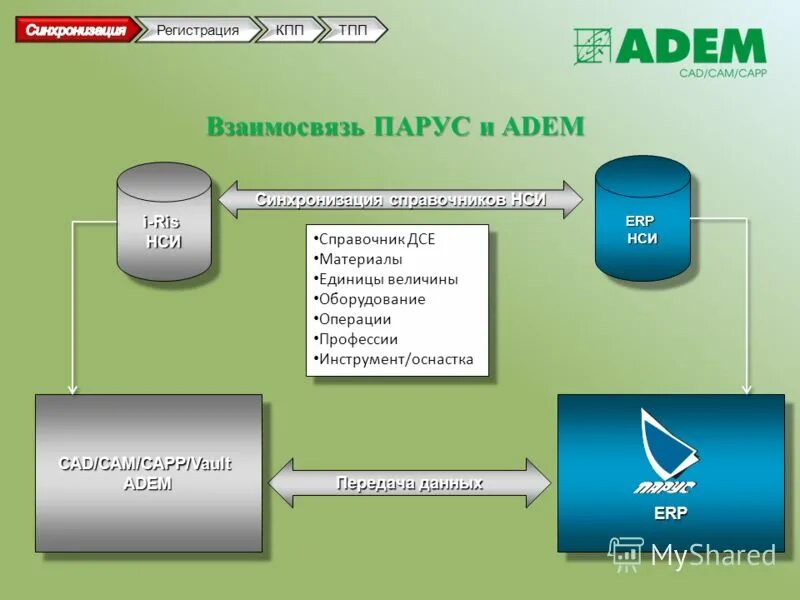 Синхронизация Регистрация КПП ТПП

ADEM
CAD/CAM/CAPP

Взаимосвязь ПАРУС и ADEM

i-Ris
НСИ

Синхронизация справочников НСИ

ERP
НСИ

•Справочник ДСЕ
•Материалы
•Единицы величины
•Оборудование
•Операции
•Профессии
•Инструмент/оснастка

CAD/CAM/CAPP/Vault
ADEM

Передача данных

ПАРУС
ERP

MyShared